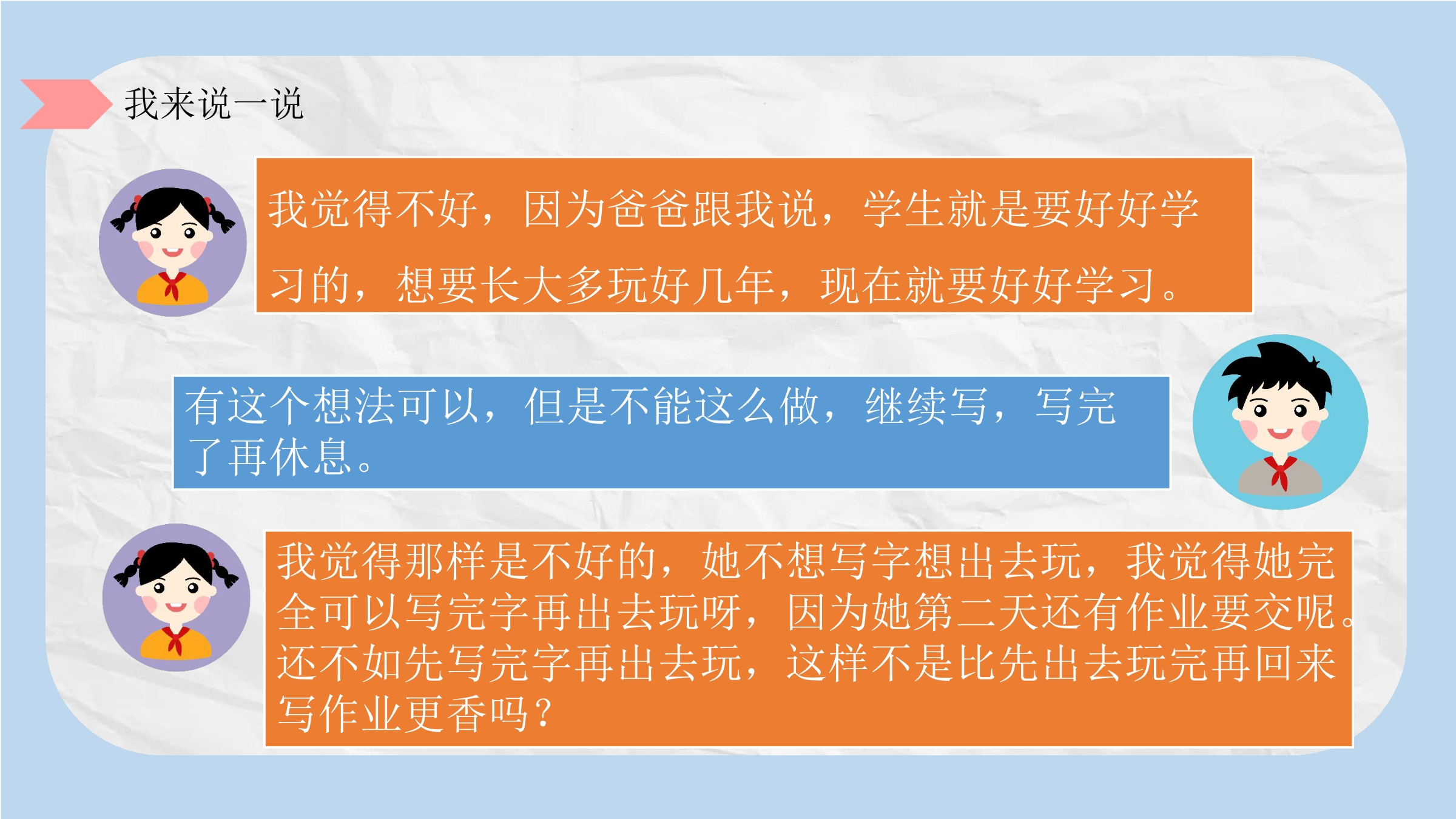 我来说一说

我觉得不好，因为爸爸跟我说，学生就是要好好学习的，想要长大多玩好几年，现在就要好好学习。

有这个想法可以，但是不能这么做，继续写，写完了再休息。

我觉得那样是不好的，她不想写字想出去玩，我觉得她完全可以写完字再出去玩呀，因为她第二天还有作业要交呢。还不如先写完字再出去玩，这样不是比先出去玩完再回来写作业更香吗？